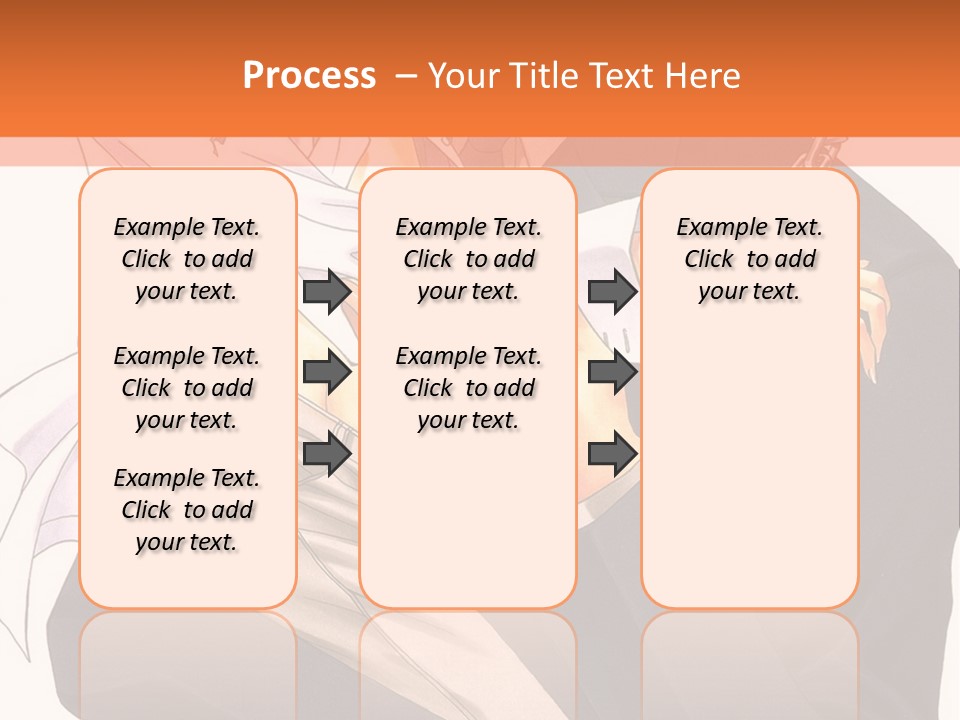 Process – Your Title Text Here

Example Text. Click to add your text.

Example Text. Click to add your text.

Example Text. Click to add your text.

Example Text. Click to add your text.

Example Text. Click to add your text.

Example Text. Click to add your text.